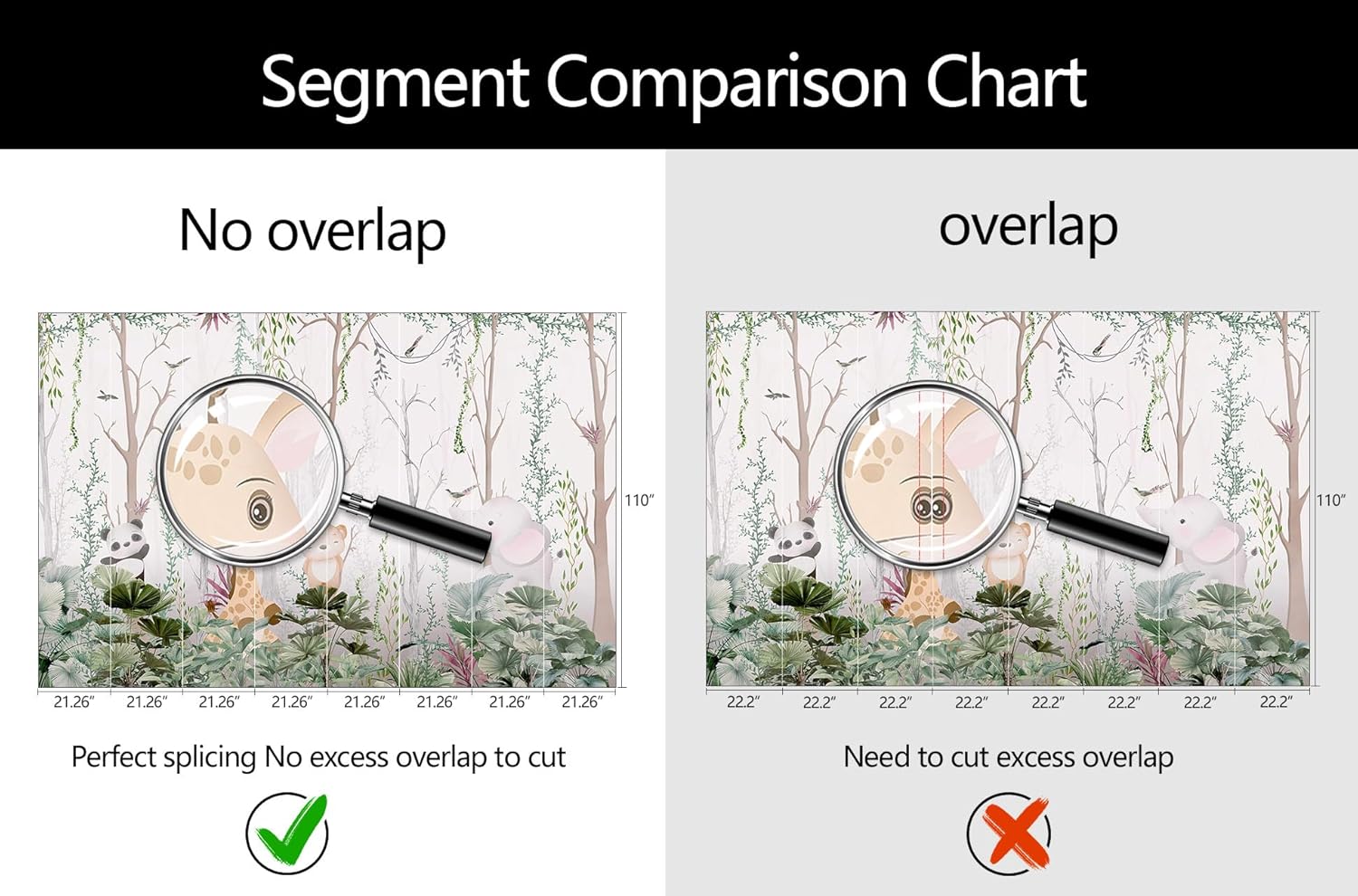 Segment Comparison Chart

No overlap

110″

21.26″ 21.26″ 21.26″ 21.26″ 21.26″ 21.26″ 21.26″ 21.26″

Perfect splicing No excess overlap to cut

overlap

110″

22.2″ 22.2″ 22.2″ 22.2″ 22.2″ 22.2″ 22.2″ 22.2″

Need to cut excess overlap